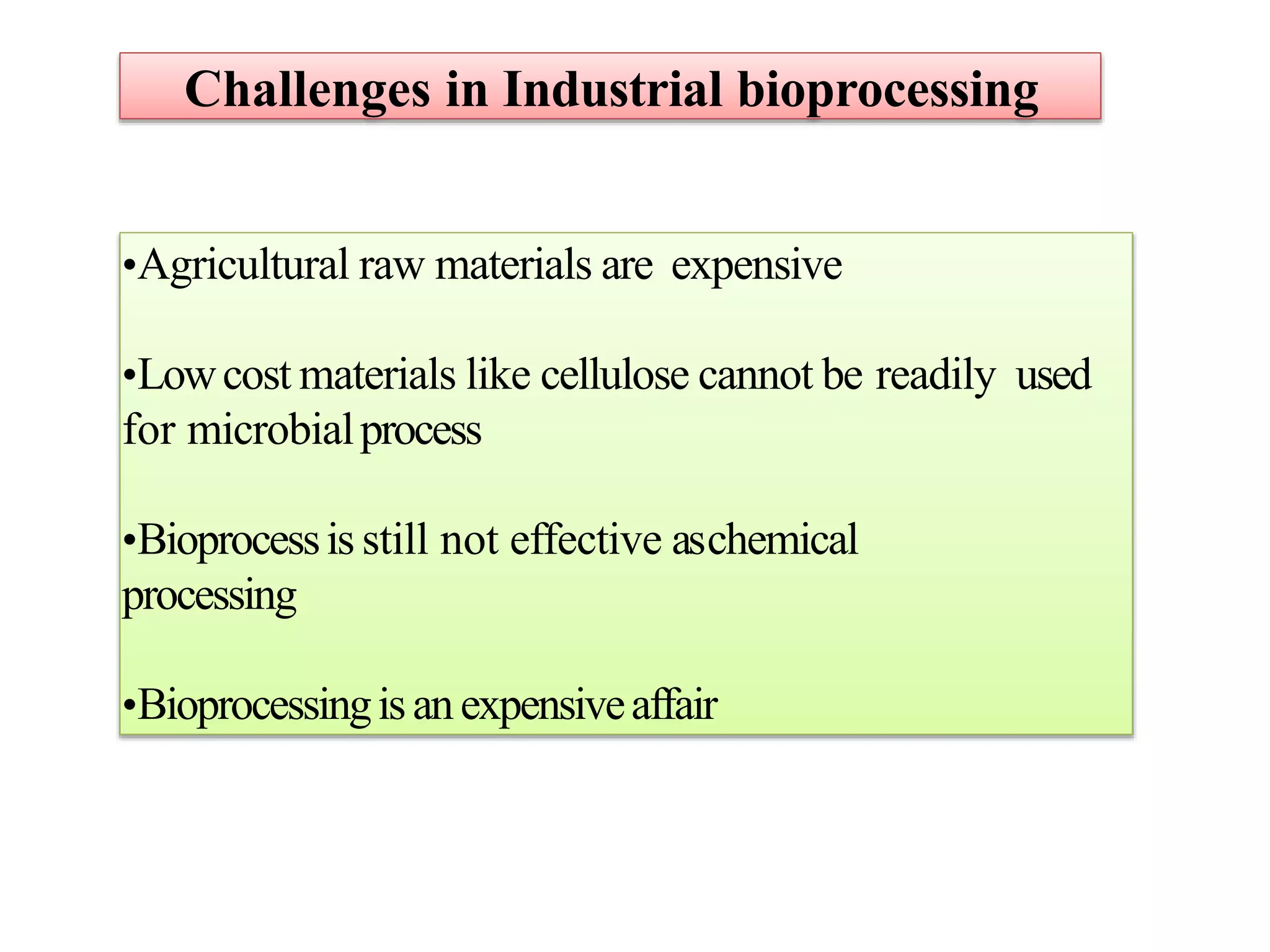 Challenges in Industrial bioprocessing

•Agricultural raw materials are expensive

•Low cost materials like cellulose cannot be readily used for microbial process

•Bioprocess is still not effective as chemical processing

•Bioprocessing is an expensive affair